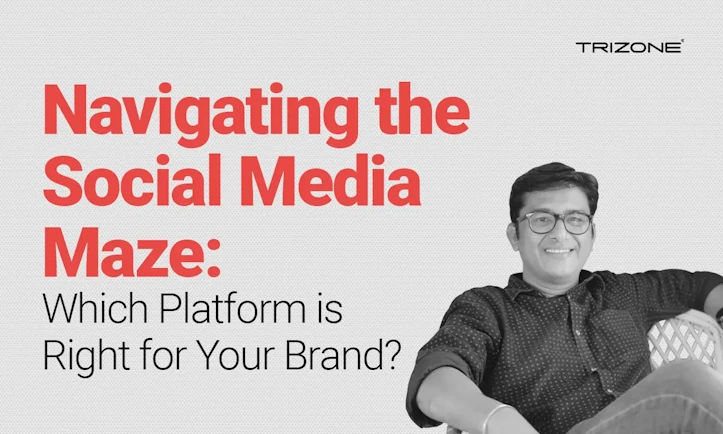 TRIZONE

Navigating the Social Media Maze:

Which Platform is Right for Your Brand?